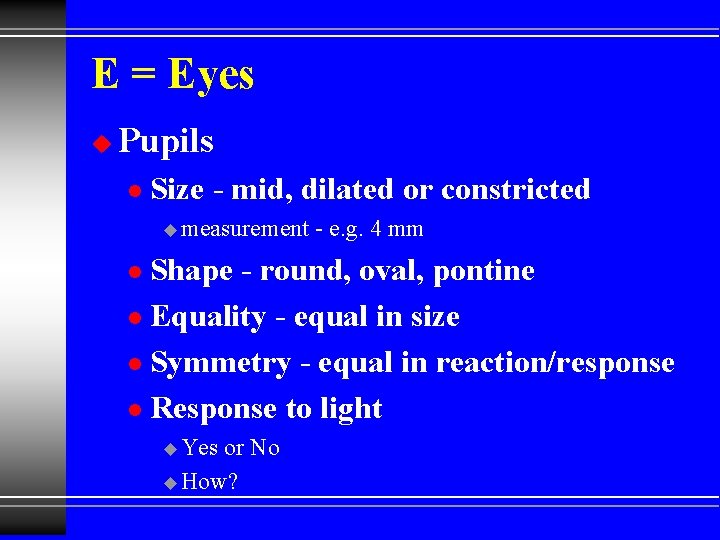 E = Eyes

Pupils

Size - mid, dilated or constricted

measurement - e.g. 4 mm

Shape - round, oval, pontine

Equality - equal in size

Symmetry - equal in reaction/response

Response to light

Yes or No

How?